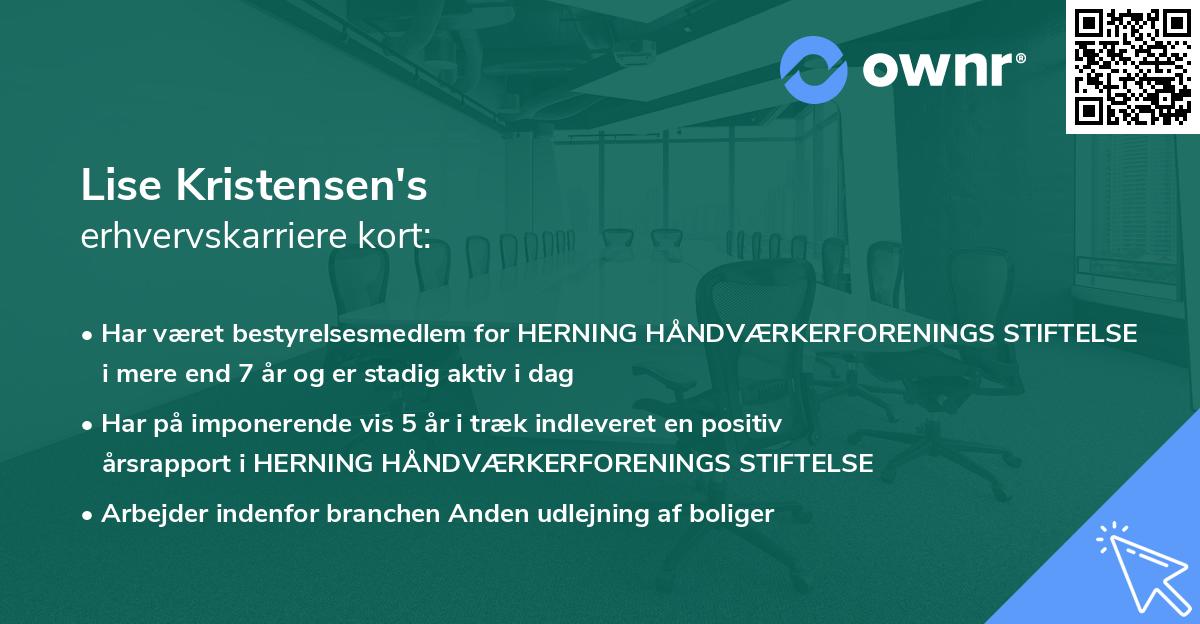 ownr®

Lise Kristensen's
erhvervskarriere kort:

• Har været bestyrelsesmedlem for HERNING HÅNDVÆRKERFORENINGS STIFTELSE i mere end 7 år og er stadig aktiv i dag

• Har på imponerende vis 5 år i træk indleveret en positiv årsrapport i HERNING HÅNDVÆRKERFORENINGS STIFTELSE

• Arbejder indenfor branchen Anden udlejning af boliger